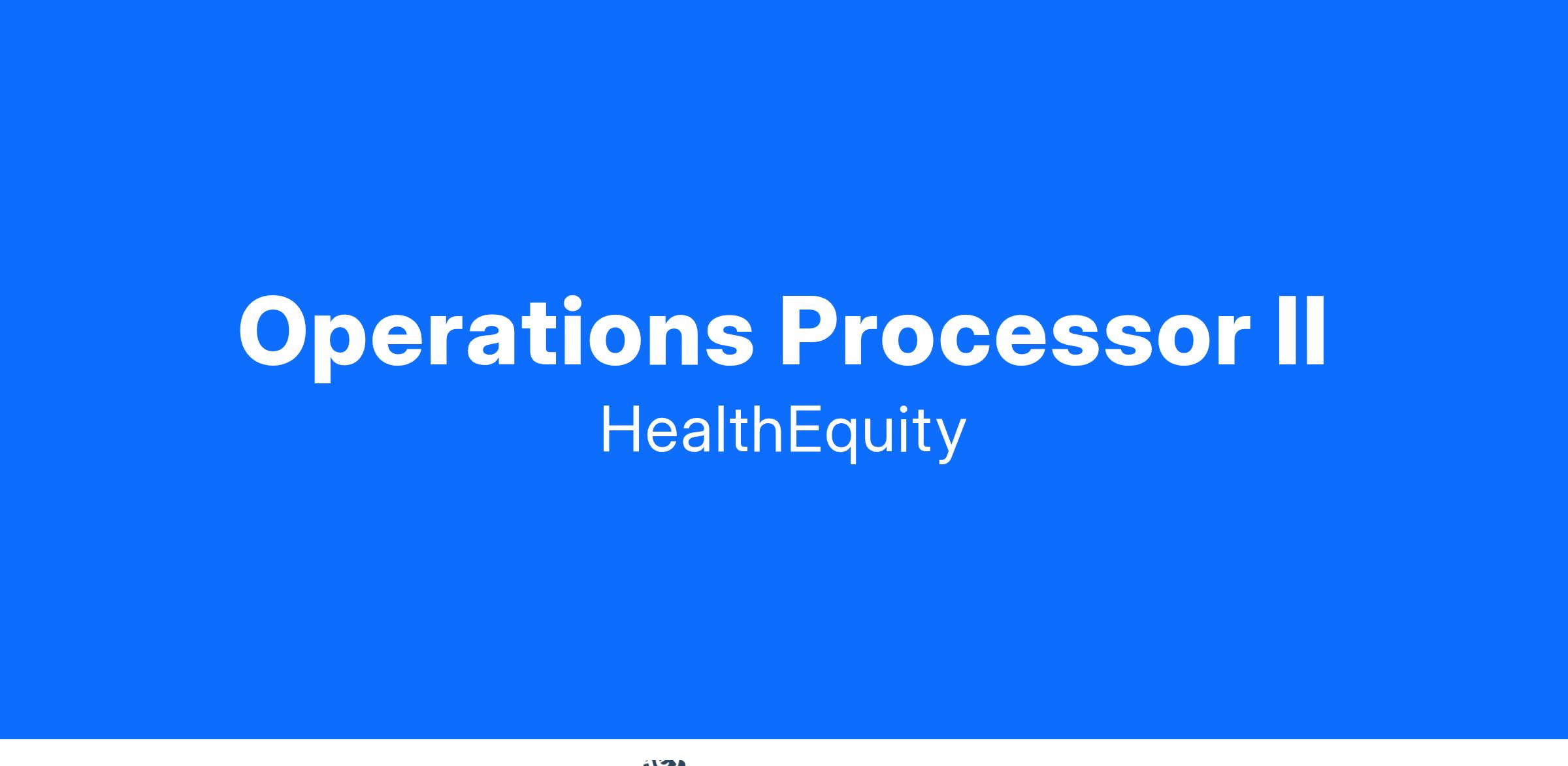 Operations Processor II
HealthEquity